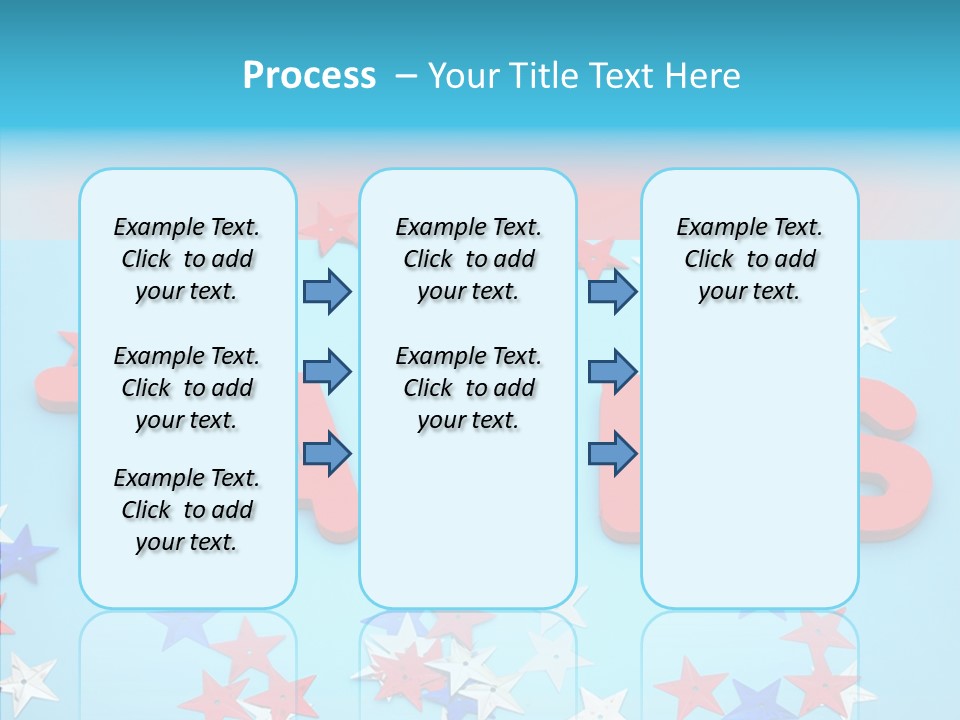 Process – Your Title Text Here

Example Text. Click to add your text.

Example Text. Click to add your text.

Example Text. Click to add your text.

Example Text. Click to add your text.

Example Text. Click to add your text.

Example Text. Click to add your text.